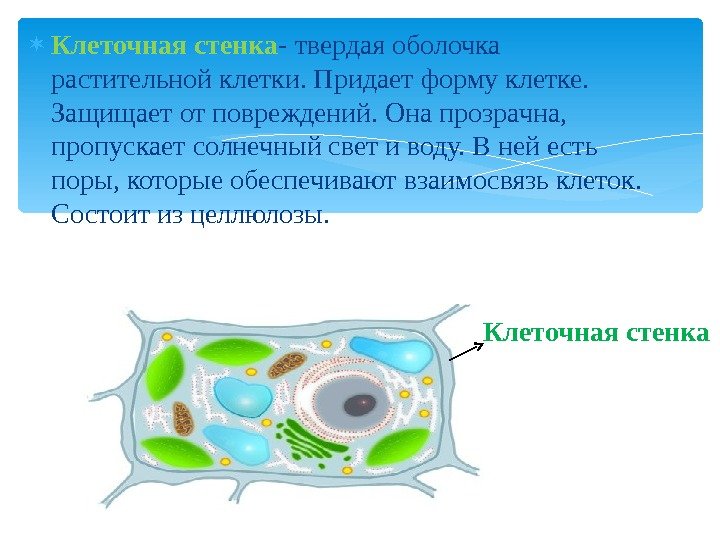 Клеточная стенка- твердая оболочка растительной клетки. Придает форму клетке. Защищает от повреждений. Она прозрачна, пропускает солнечный свет и воду. В ней есть поры, которые обеспечивают взаимосвязь клеток. Состоит из целлюлозы.

Клеточная стенка